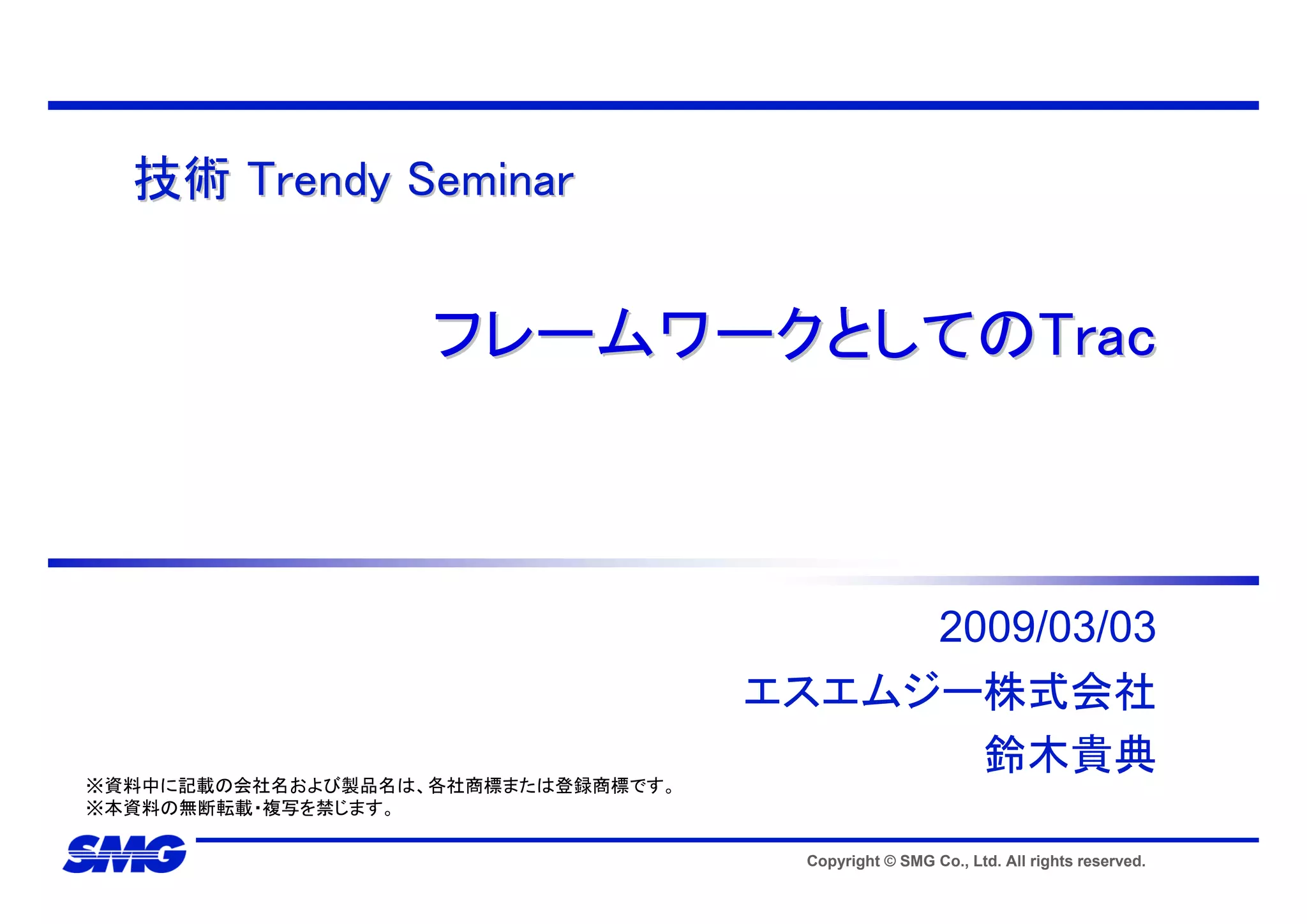 技術 Trendy Seminar

フレームワークとしてのTrac

2009/03/03

エスエムジー株式会社

鈴木貴典

※資料中に記載の会社名および製品名は、各社商標または登録商標です。
※本資料の無断転載・複写を禁じます。

SMG

Copyright © SMG Co., Ltd. All rights reserved.